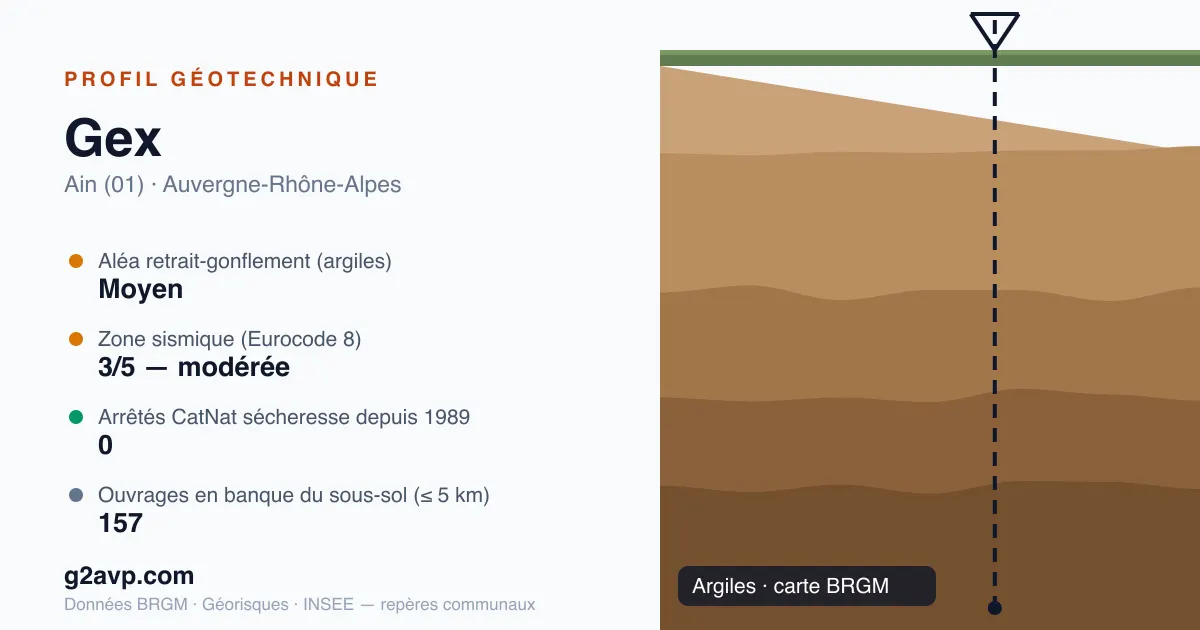 PROFIL GÉOTECHNIQUE

Gex

Ain (01) · Auvergne-Rhône-Alpes

Aléa retrait-gonflement (argiles)
Moyen

Zone sismique (Eurocode 8)
3/5 — modérée

Arrêtés CatNat sécheresse depuis 1989
0

Ouvrages en banque du sous-sol (≤ 5 km)
157

g2avp.com

Données BRGM · Géorisques · INSEE — repères communaux

Argiles · carte BRGM